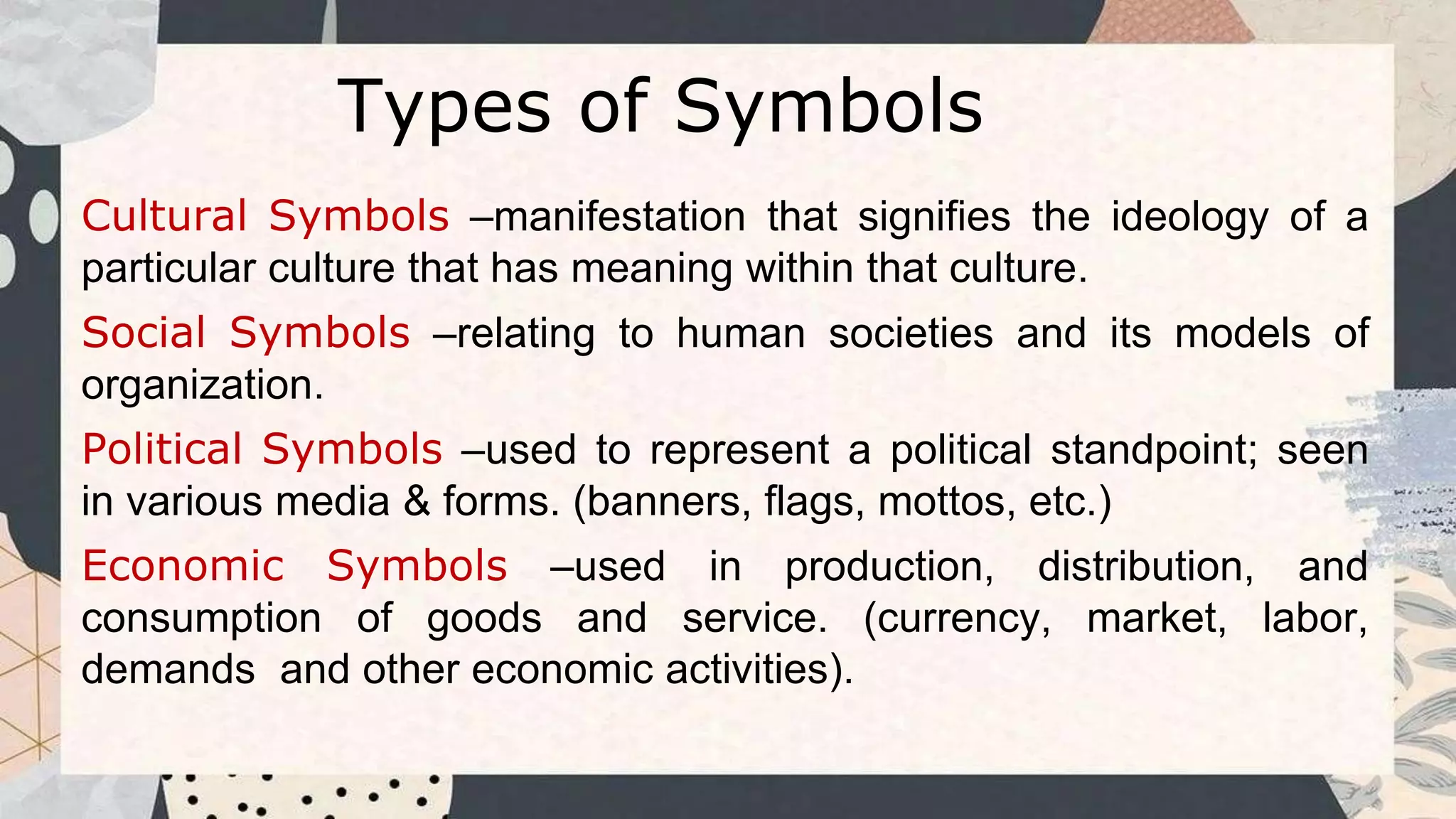 Types of Symbols

Cultural Symbols –manifestation that signifies the ideology of a particular culture that has meaning within that culture.

Social Symbols –relating to human societies and its models of organization.

Political Symbols –used to represent a political standpoint; seen in various media & forms. (banners, flags, mottos, etc.)

Economic Symbols –used in production, distribution, and consumption of goods and service. (currency, market, labor, demands and other economic activities).